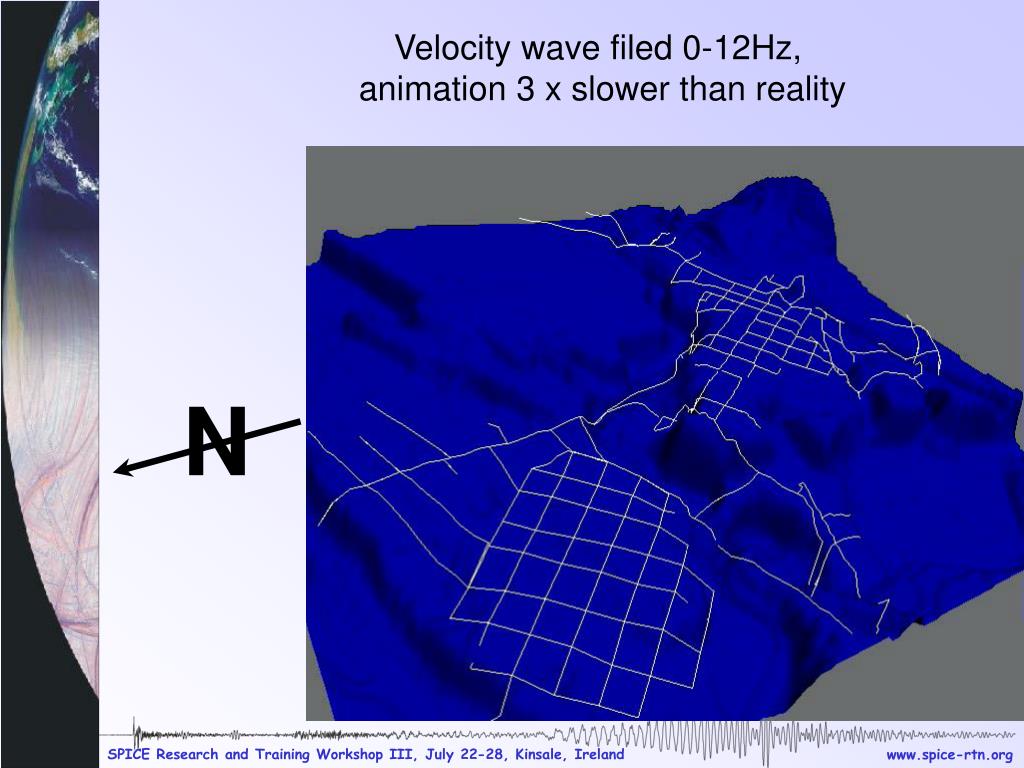 Velocity wave filed 0-12Hz,
animation 3 x slower than reality

N

SPICE Research and Training Workshop III, July 22-28, Kinsale, Ireland

www.spice-rtn.org